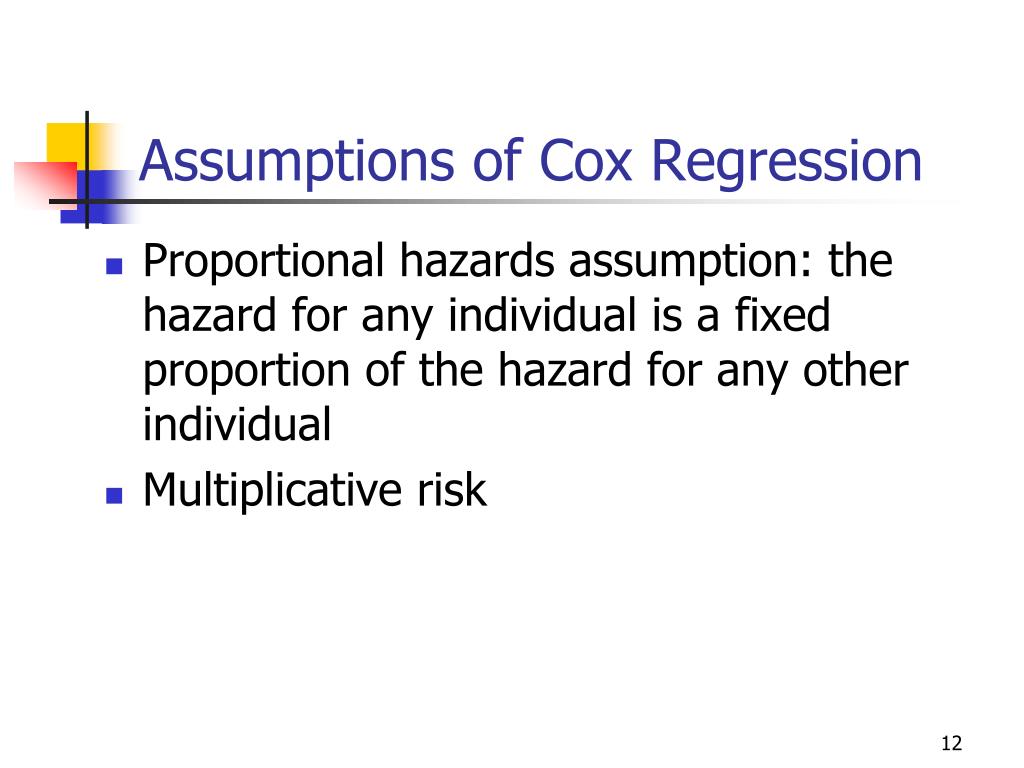 Assumptions of Cox Regression

- Proportional hazards assumption: the hazard for any individual is a fixed proportion of the hazard for any other individual
- Multiplicative risk

12